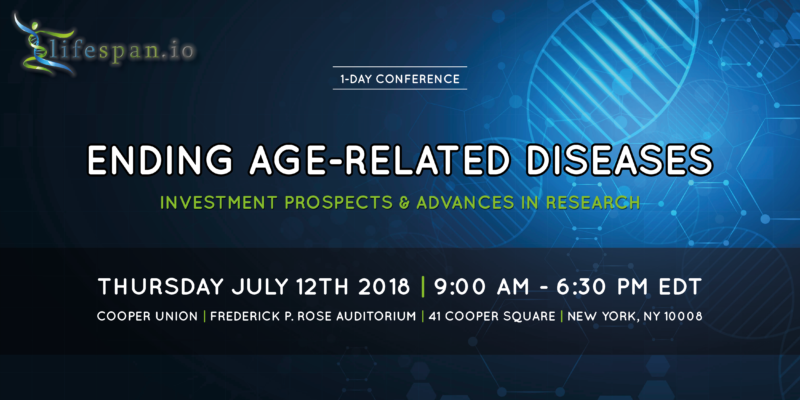 lifespan.io

1-DAY CONFERENCE

ENDING AGE-RELATED DISEASES

INVESTMENT PROSPECTS & ADVANCES IN RESEARCH

THURSDAY JULY 12TH 2018 | 9:00 AM - 6:30 PM EDT

COOPER UNION | FREDERICK P. ROSE AUDITORIUM | 41 COOPER SQUARE | NEW YORK, NY 10008